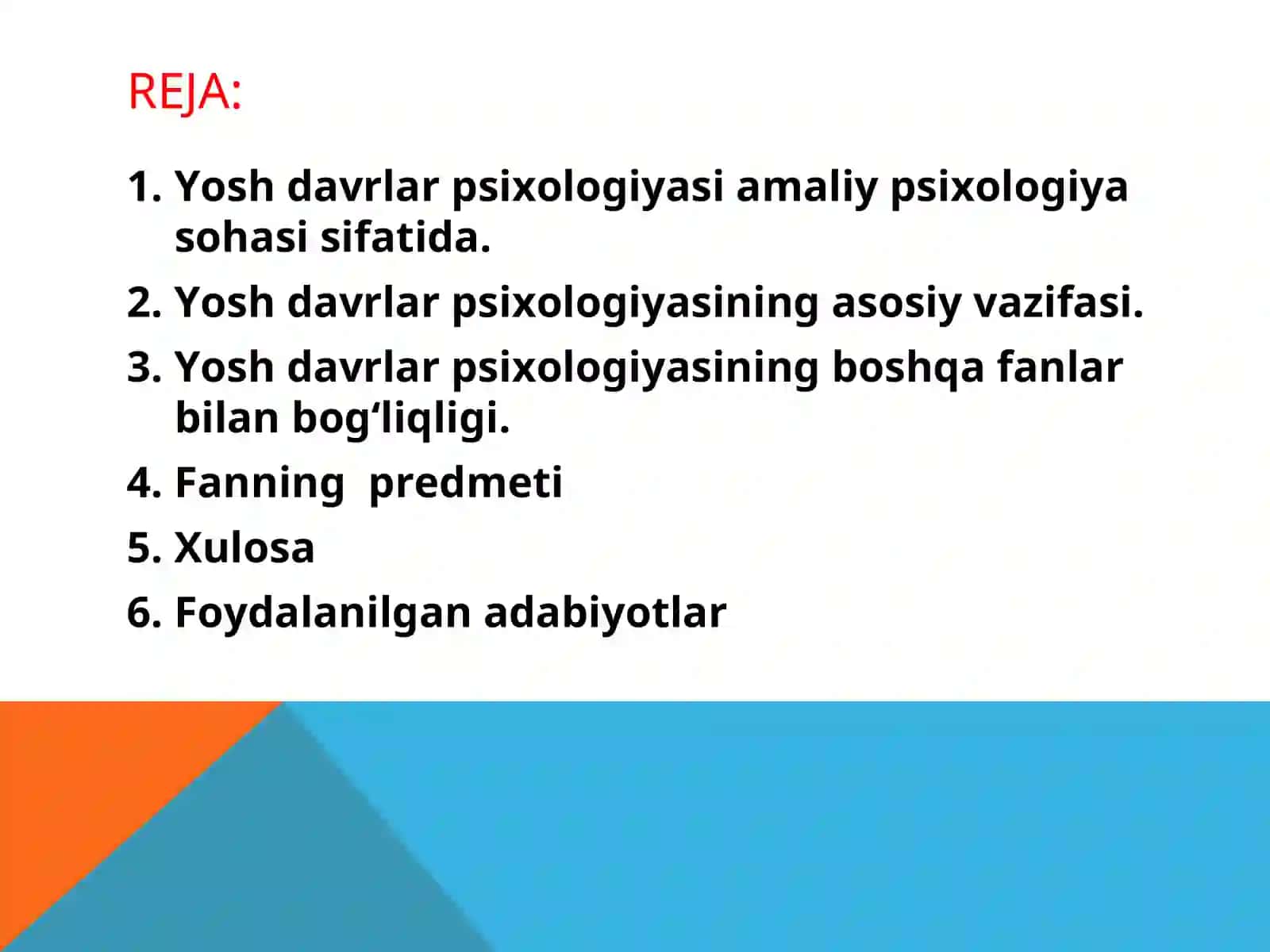 REJA:

1. Yosh davrlar psixologiyasi amaliy psixologiya sohasi sifatida.
2. Yosh davrlar psixologiyasining asosiy vazifasi.
3. Yosh davrlar psixologiyasining boshqa fanlar bilan bog‘liqligi.
4. Fanning predmeti
5. Xulosa
6. Foydalanilgan adabiyotlar